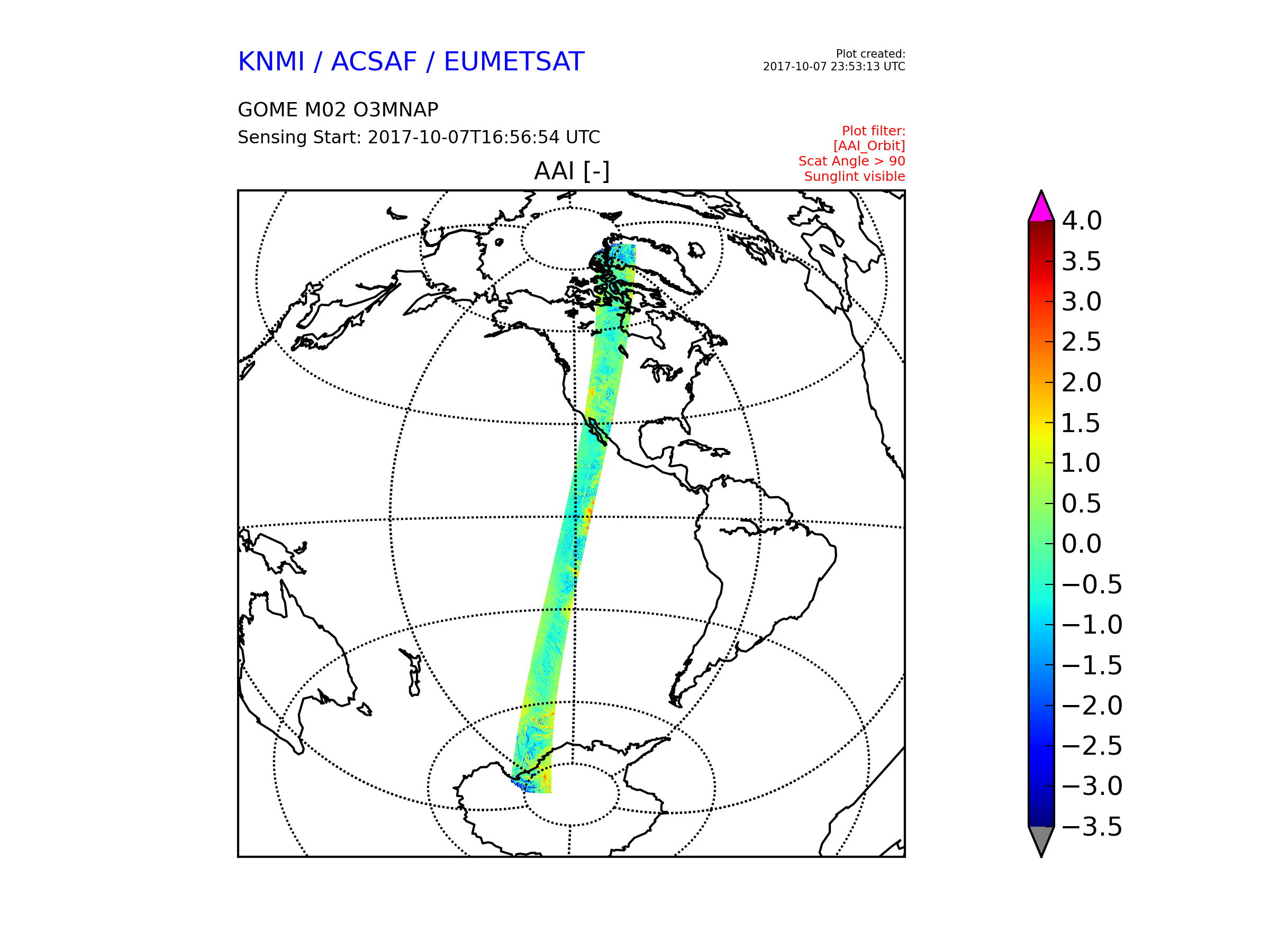 KNMI / ACSAF / EUMETSAT

Plot created:
2017-10-07 23:53:13 UTC

GOME M02 O3MNAP
Sensing Start: 2017-10-07T16:56:54 UTC

Plot filter:
[AAI_Orbit]
Scat Angle > 90
Sunglint visible

AAI [-]

4.0
3.5
3.0
2.5
2.0
1.5
1.0
0.5
0.0
−0.5
−1.0
−1.5
−2.0
−2.5
−3.0
−3.5